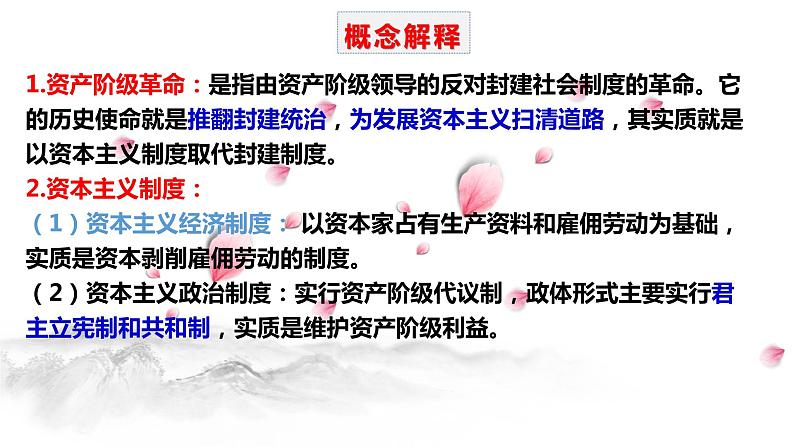 概念解释

1.资产阶级革命：是指由资产阶级领导的反对封建社会制度的革命。它的历史使命就是推翻封建统治，为发展资本主义扫清道路，其实质就是以资本主义制度取代封建制度。

2.资本主义制度：

（1）资本主义经济制度：以资本家占有生产资料和雇佣劳动为基础，实质是资本剥削雇佣劳动的制度。

（2）资本主义政治制度：实行资产阶级代议制，政体形式主要实行君主立宪制和共和制，实质是维护资产阶级利益。